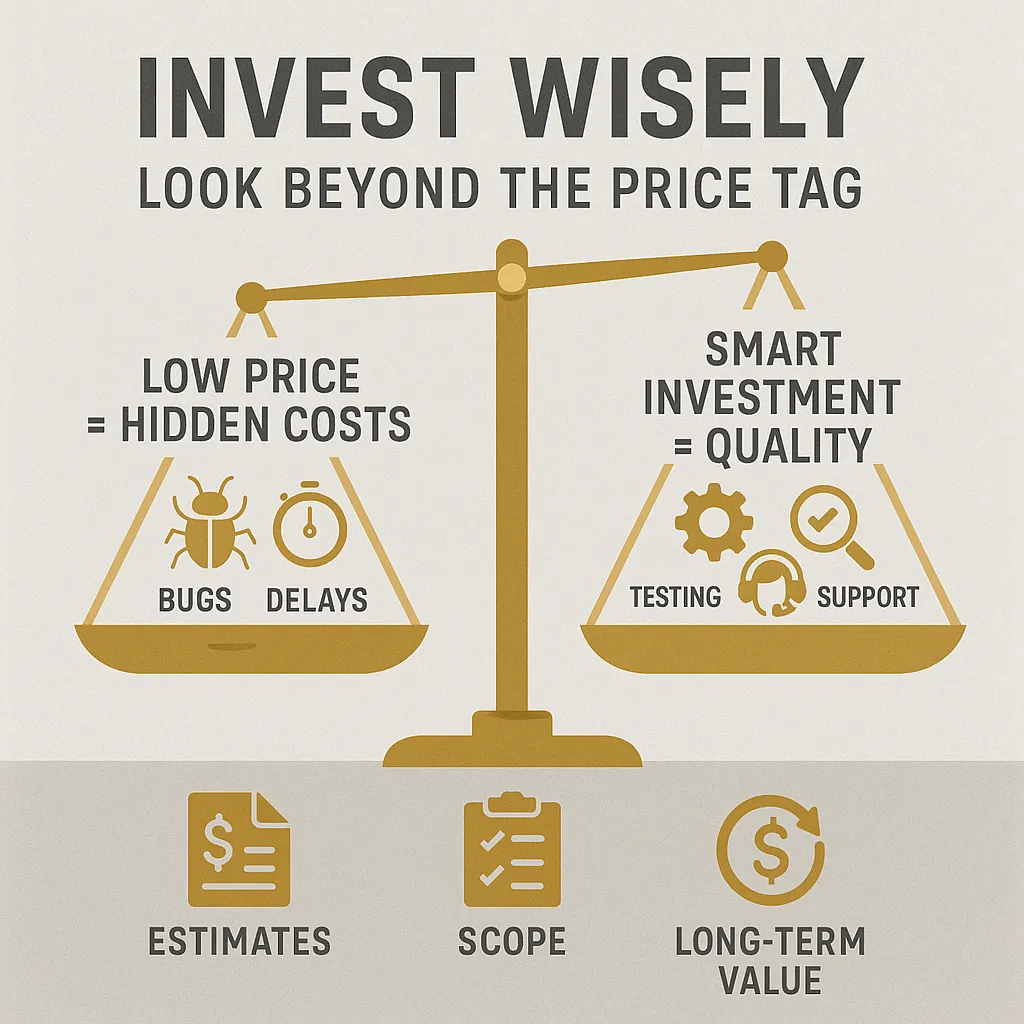 INVEST WISELY

LOOK BEYOND THE PRICE TAG

LOW PRICE
= HIDDEN COSTS

BUGS DELAYS

SMART
INVESTMENT
= QUALITY

TESTING SUPPORT

ESTIMATES

SCOPE

LONG-TERM VALUE